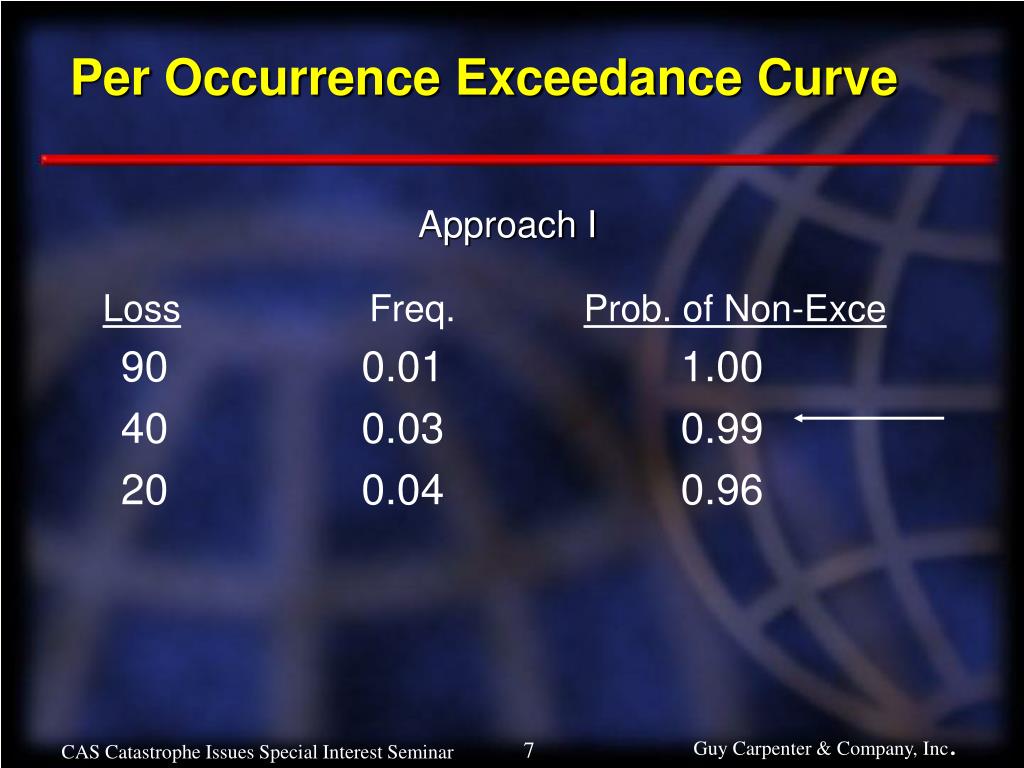 Per Occurrence Exceedance Curve

Approach I

| Loss | Freq. | Prob. of Non-Exce |
|---|---|---|
| 90 | 0.01 | 1.00 |
| 40 | 0.03 | 0.99 |
| 20 | 0.04 | 0.96 |

CAS Catastrophe Issues Special Interest Seminar 7 Guy Carpenter & Company, Inc.